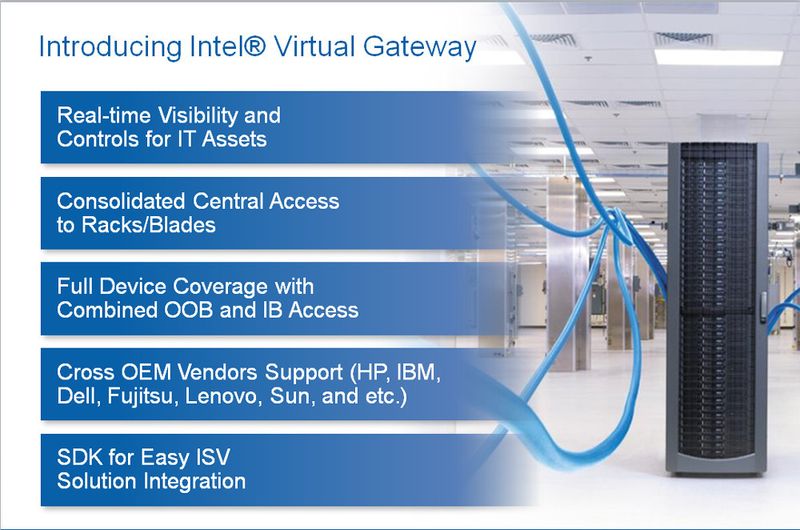 Introducing Intel® Virtual Gateway

Real-time Visibility and Controls for IT Assets

Consolidated Central Access to Racks/Blades

Full Device Coverage with Combined OOB and IB Access

Cross OEM Vendors Support (HP, IBM, Dell, Fujitsu, Lenovo, Sun, and etc.)

SDK for Easy ISV Solution Integration